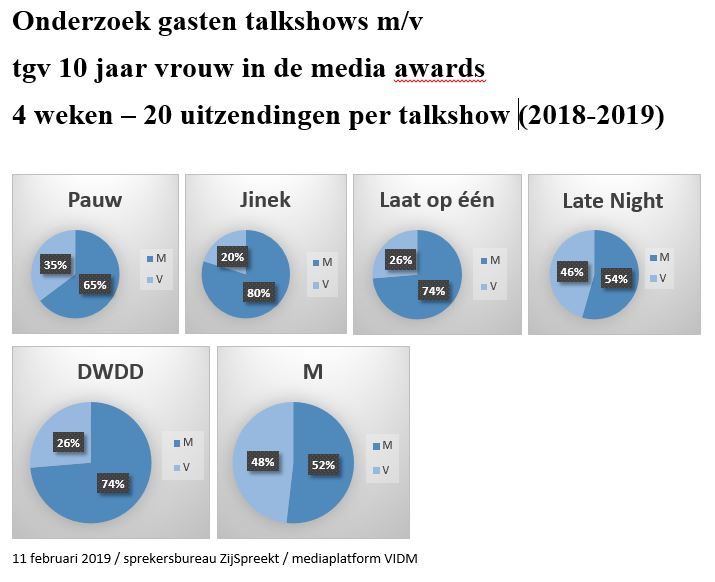 Onderzoek gasten talkshows m/v

tgv 10 jaar vrouw in de media awards

4 weken – 20 uitzendingen per talkshow (2018-2019)

Pauw
35%
65%
M
V

Jinek
20%
80%
M
V

Laat op één
26%
74%
M
V

Late Night
46%
54%
M
V

DWDD
26%
74%
M
V

M
48%
52%
M
V

11 februari 2019 / sprekersbureau ZijSpreekt / mediaplatform VIDM